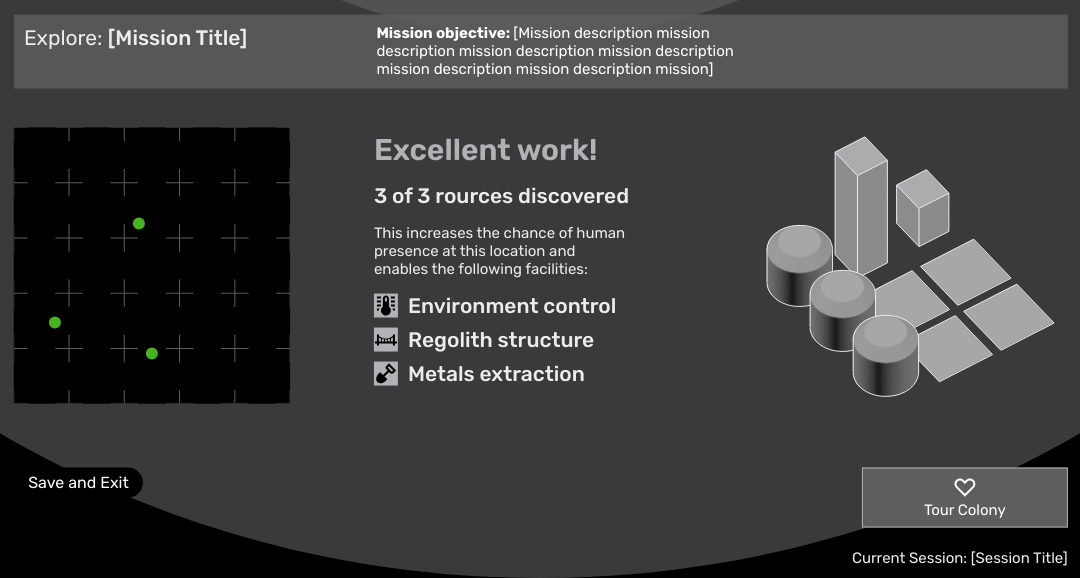 Explore: [Mission Title]

Mission objective: [Mission description mission description mission description mission description mission description mission description mission]

Excellent work!

3 of 3 rources discovered

This increases the chance of human presence at this location and enables the following facilities:

Environment control

Regolith structure

Metals extraction

Save and Exit

Tour Colony

Current Session: [Session Title]